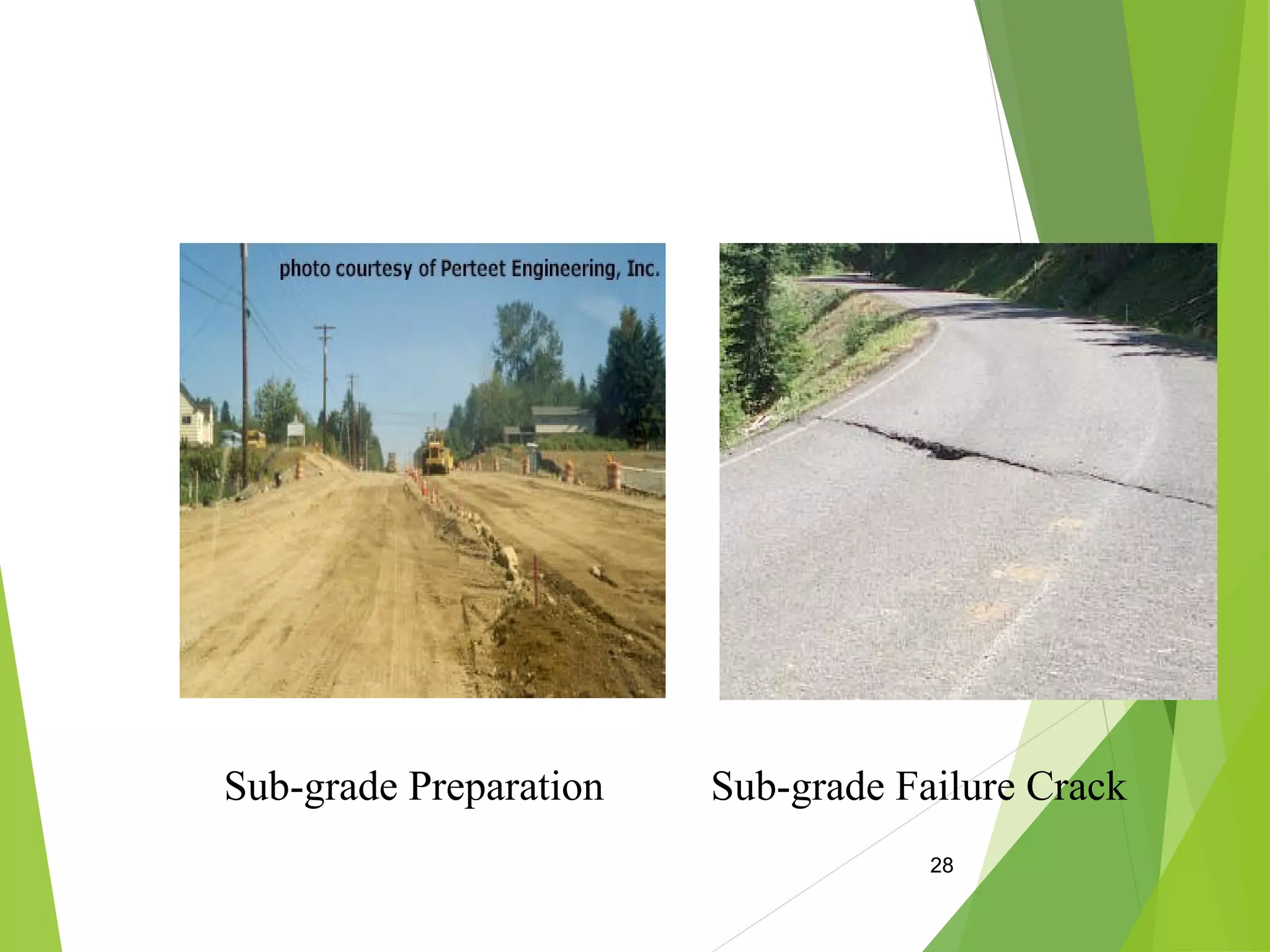 photo courtesy of Perteet Engineering, Inc.

Sub-grade Preparation

Sub-grade Failure Crack

28